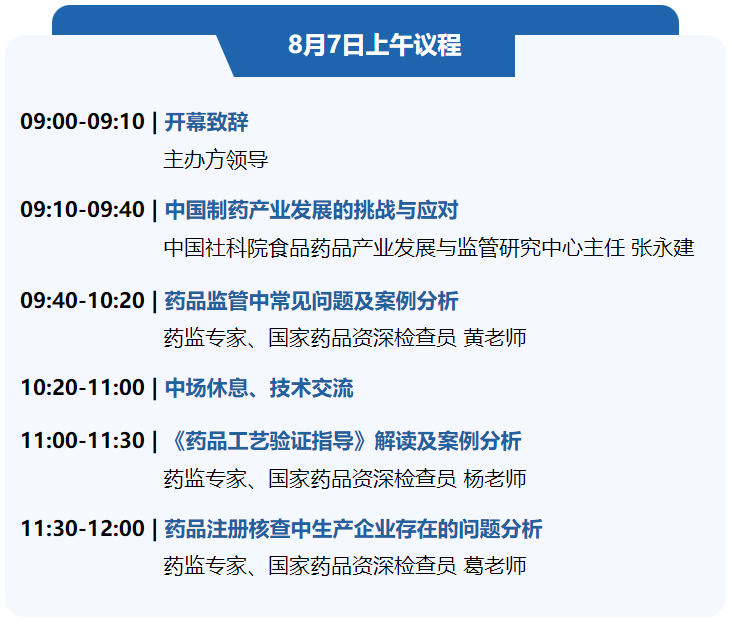 8月7日上午议程

09:00-09:10 | 开幕致辞
主办方领导

09:10-09:40 | 中国制药产业发展的挑战与应对
中国社科院食品药品产业发展与监管研究中心主任 张永建

09:40-10:20 | 药品监管中常见问题及案例分析
药监专家、国家药品资深检查员 黄老师

10:20-11:00 | 中场休息、技术交流

11:00-11:30 | 《药品工艺验证指导》解读及案例分析
药监专家、国家药品资深检查员 杨老师

11:30-12:00 | 药品注册核查中生产企业存在的问题分析
药监专家、国家药品资深检查员 葛老师